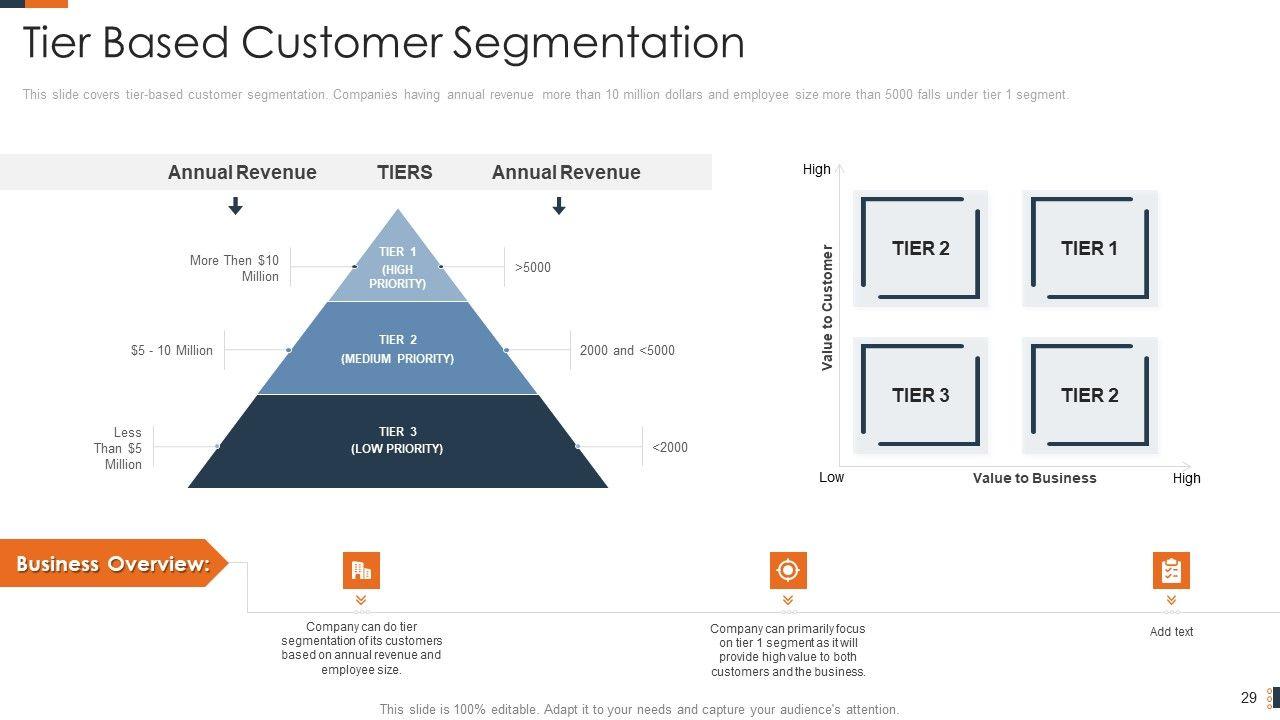 Tier Based Customer Segmentation

This slide covers tier-based customer segmentation. Companies having annual revenue more than 10 million dollars and employee size more than 5000 falls under tier 1 segment.

Annual Revenue TIERS Annual Revenue

More Then $10 Million

TIER 1 (HIGH PRIORITY)

>5000

$5 - 10 Million

TIER 2 (MEDIUM PRIORITY)

2000 and <5000

Less Than $5 Million

TIER 3 (LOW PRIORITY)

<2000

High

Value to Customer

TIER 2

TIER 1

TIER 3

TIER 2

Low

Value to Business

High

Business Overview:

Company can do tier segmentation of its customers based on annual revenue and employee size.

Company can primarily focus on tier 1 segment as it will provide high value to both customers and the business.

Add text

This slide is 100% editable. Adapt it to your needs and capture your audience's attention.

29